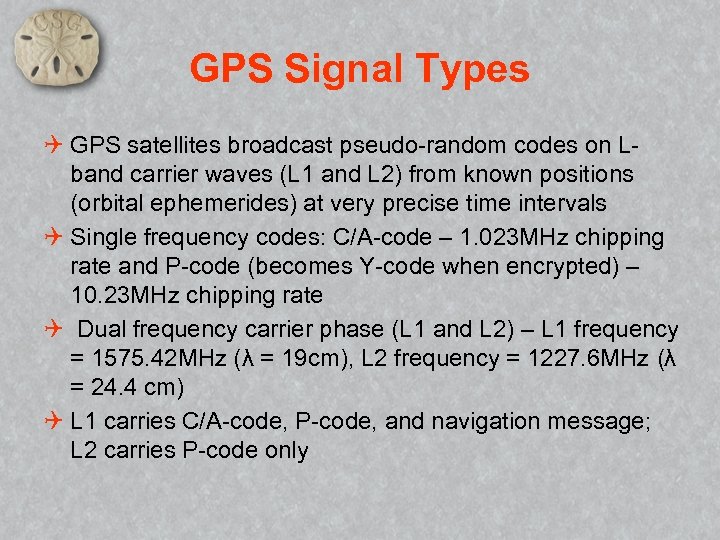 CSG

GPS Signal Types

GPS satellites broadcast pseudo-random codes on L-band carrier waves (L1 and L2) from known positions (orbital ephemerides) at very precise time intervals

Single frequency codes: C/A-code – 1.023MHz chipping rate and P-code (becomes Y-code when encrypted) – 10.23MHz chipping rate

Dual frequency carrier phase (L1 and L2) – L1 frequency = 1575.42MHz (λ = 19cm), L2 frequency = 1227.6MHz (λ = 24.4 cm)

L1 carries C/A-code, P-code, and navigation message; L2 carries P-code only